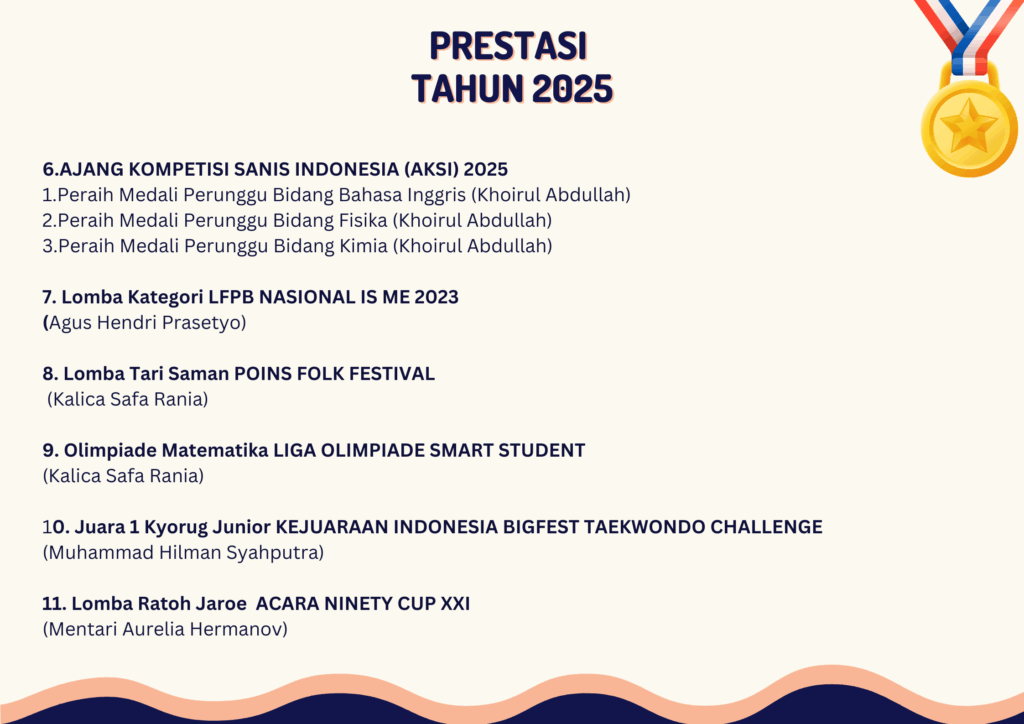 PRESTASI
TAHUN 2025

6.AJANG KOMPETISI SANIS INDONESIA (AKSI) 2025
1.Peraih Medali Perunggu Bidang Bahasa Inggris (Khoirul Abdullah)
2.Peraih Medali Perunggu Bidang Fisika (Khoirul Abdullah)
3.Peraih Medali Perunggu Bidang Kimia (Khoirul Abdullah)

7. Lomba Kategori LFPB NASIONAL IS ME 2023
(Agus Hendri Prasetyo)

8. Lomba Tari Saman POINS FOLK FESTIVAL
(Kalica Safa Rania)

9. Olimpiade Matematika LIGA OLIMPIADE SMART STUDENT
(Kalica Safa Rania)

10. Juara 1 Kyorug Junior KEJUARAAN INDONESIA BIGFEST TAEKWONDO CHALLENGE
(Muhammad Hilman Syahputra)

11. Lomba Ratoh Jaroe ACARA NINETY CUP XXI
(Mentari Aurelia Hermanov)